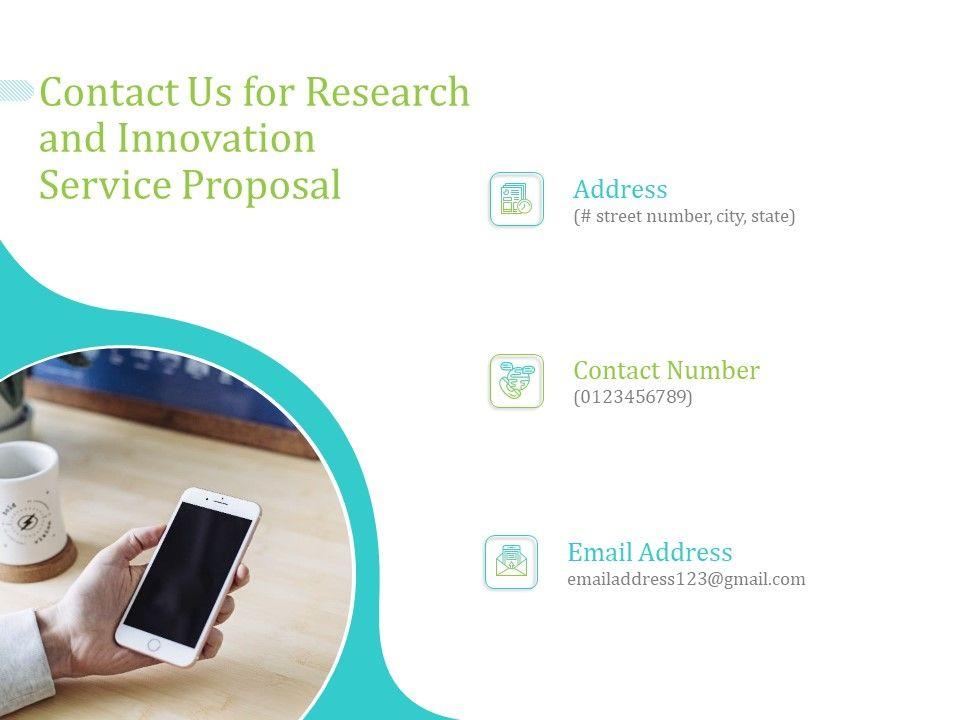 Contact Us for Research and Innovation Service Proposal

Address
(# street number, city, state)

Contact Number
(0123456789)

Email Address
emailaddress123@gmail.com